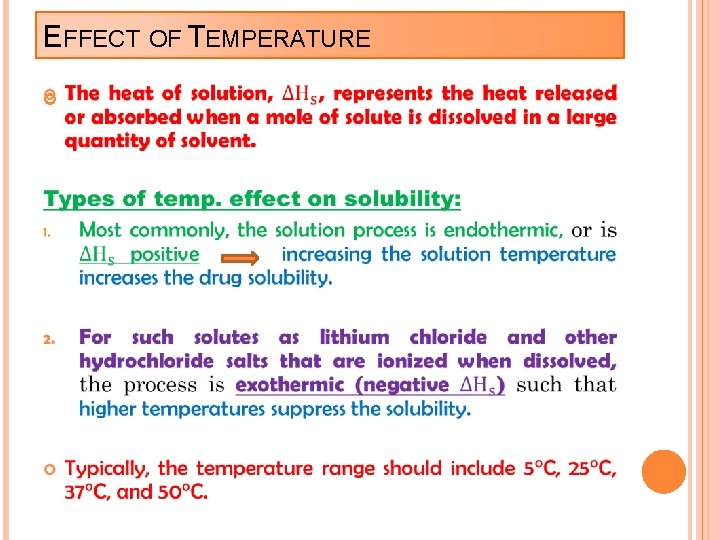 EFFECT OF TEMPERATURE

The heat of solution, $\Delta H_S$, represents the heat released or absorbed when a mole of solute is dissolved in a large quantity of solvent.

Types of temp. effect on solubility:

1. Most commonly, the solution process is endothermic, or is $\Delta H_S$ positive increasing the solution temperature increases the drug solubility.

2. For such solutes as lithium chloride and other hydrochloride salts that are ionized when dissolved, the process is exothermic (negative $\Delta H_S$) such that higher temperatures suppress the solubility.

Typically, the temperature range should include 5°C, 25°C, 37°C, and 50°C.